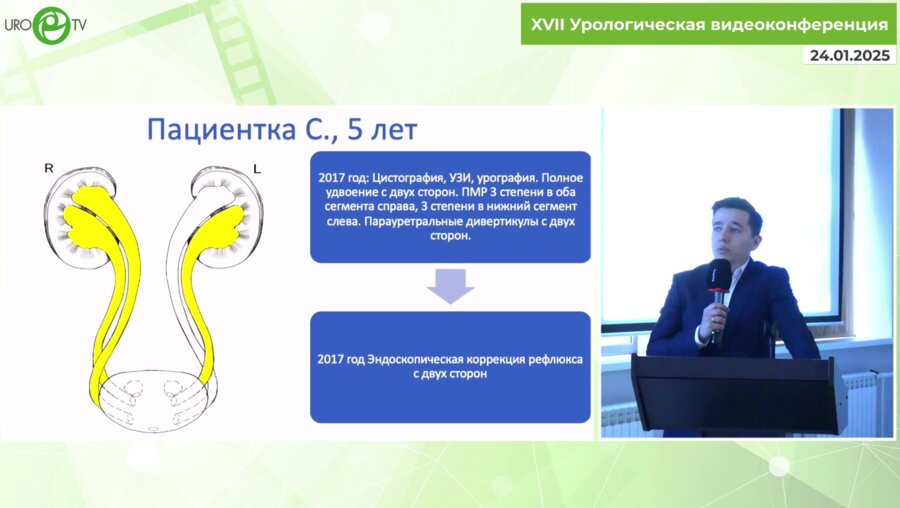 URO TV

XVII Урологическая видеоконференция

24.01.2025

Пациентка С., 5 лет

R

L

2017 год: Цистография, УЗИ, урография. Полное удвоение с двух сторон. ПМР 3 степени в оба сегмента справа, 3 степени в нижний сегмент слева. Парауретральные дивертикулы с двух сторон.

2017 год Эндоскопическая коррекция рефлюкса с двух сторон